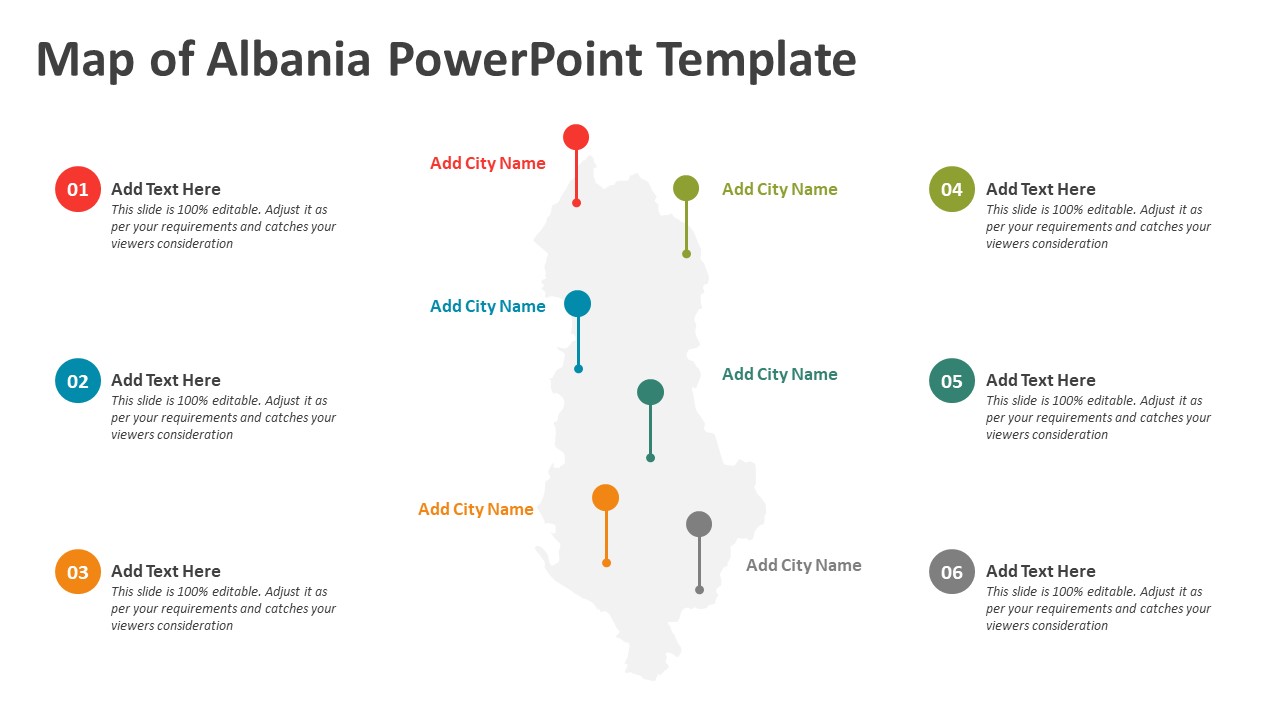 Map of Albania PowerPoint Template

01
Add Text Here
This slide is 100% editable. Adjust it as per your requirements and catches your viewers consideration

02
Add Text Here
This slide is 100% editable. Adjust it as per your requirements and catches your viewers consideration

03
Add Text Here
This slide is 100% editable. Adjust it as per your requirements and catches your viewers consideration

Add City Name

Add City Name

Add City Name

Add City Name

Add City Name

Add City Name

04
Add Text Here
This slide is 100% editable. Adjust it as per your requirements and catches your viewers consideration

05
Add Text Here
This slide is 100% editable. Adjust it as per your requirements and catches your viewers consideration

06
Add Text Here
This slide is 100% editable. Adjust it as per your requirements and catches your viewers consideration